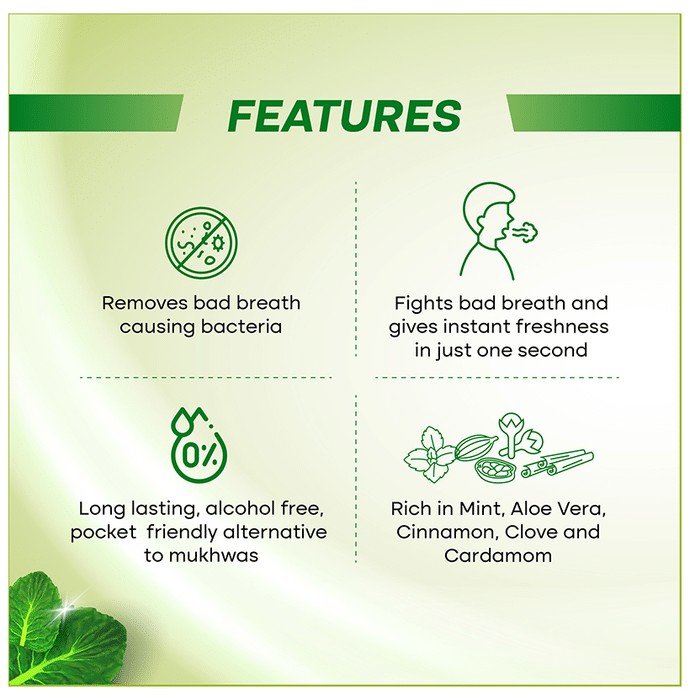 FEATURES

Removes bad breath causing bacteria

Fights bad breath and gives instant freshness in just one second

0%

Long lasting, alcohol free, pocket friendly alternative to mukhwas

Rich in Mint, Aloe Vera, Cinnamon, Clove and Cardamom